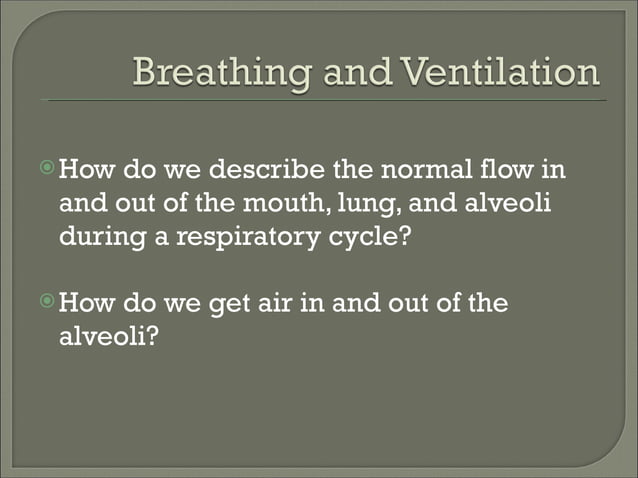 Breathing and Ventilation

How do we describe the normal flow in and out of the mouth, lung, and alveoli during a respiratory cycle?

How do we get air in and out of the alveoli?